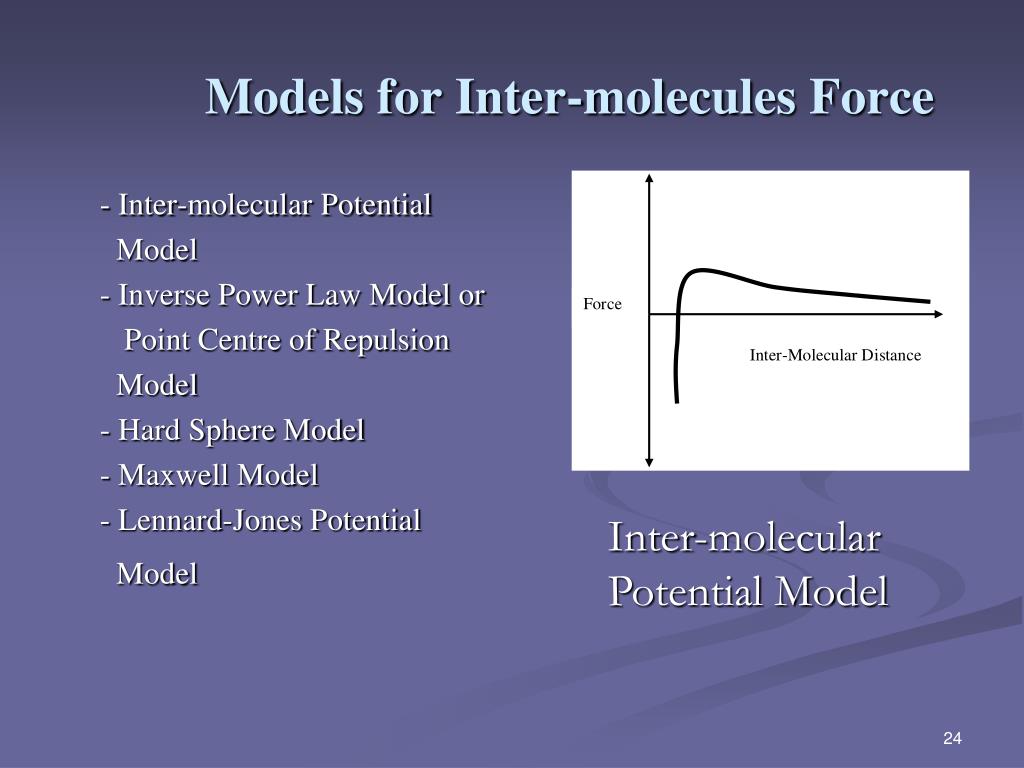 Models for Inter-molecules Force

- Inter-molecular Potential Model

- Inverse Power Law Model or Point Centre of Repulsion Model

- Hard Sphere Model

- Maxwell Model

- Lennard-Jones Potential Model

Force

Inter-Molecular Distance

Inter-molecular Potential Model

24